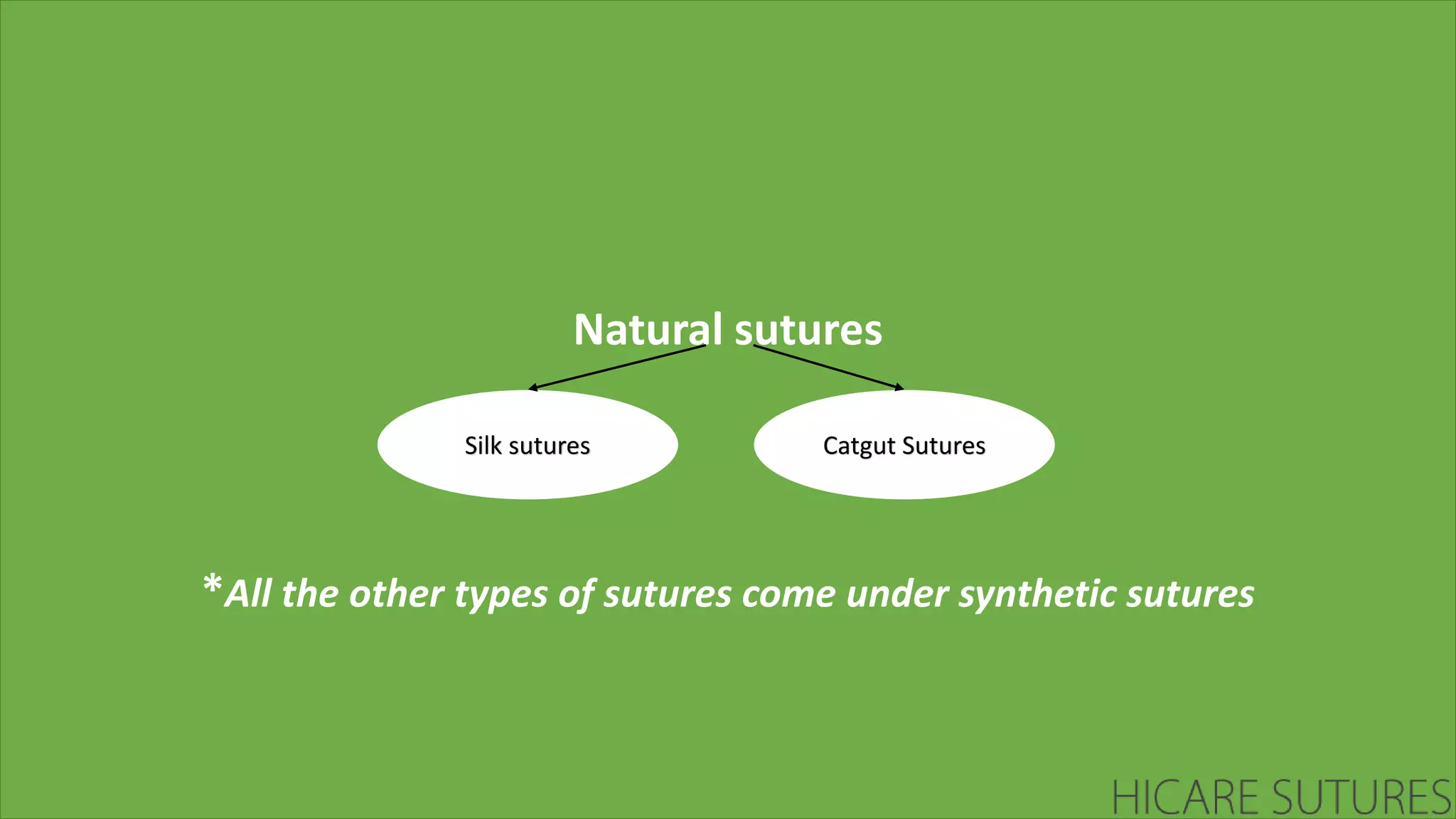 Natural sutures

Silk sutures

Catgut Sutures

*All the other types of sutures come under synthetic sutures

HICARE SUTURES